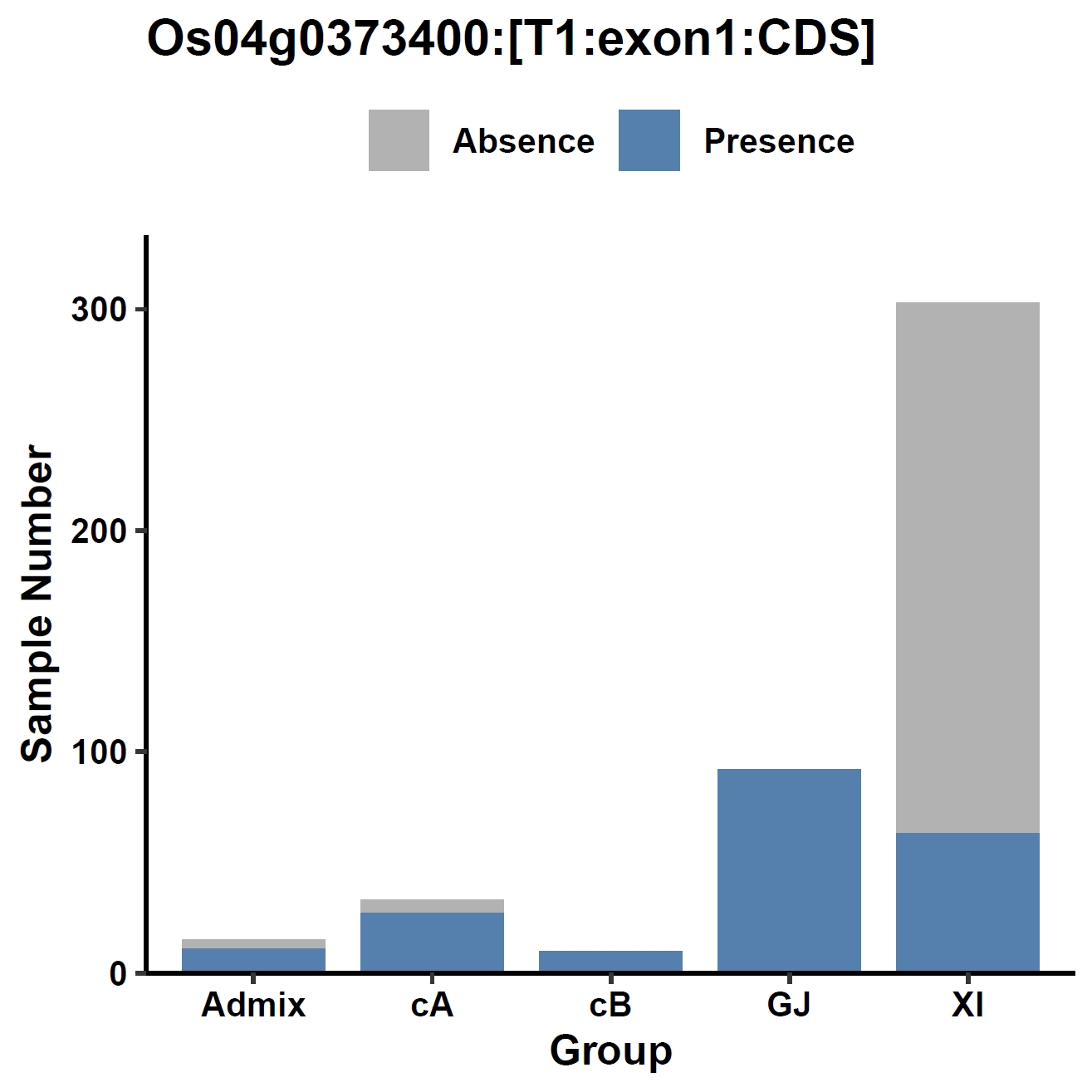 Os04g0373400:[T1:exon1:CDS]

Absence Presence

Sample Number

300
200
100
0

Admix cA cB GJ XI

Group